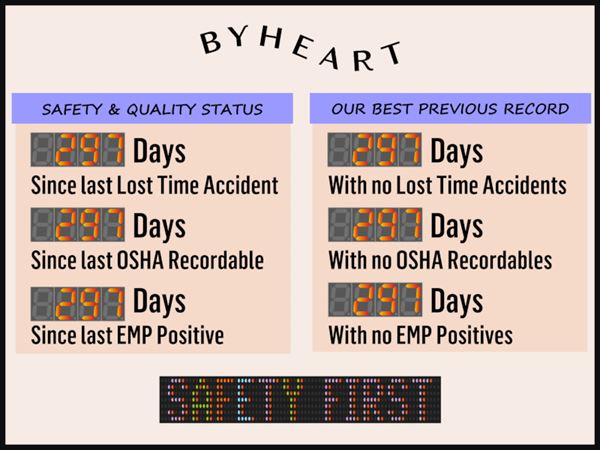 BYHEART

SAFETY & QUALITY STATUS

297 Days
Since last Lost Time Accident

297 Days
Since last OSHA Recordable

297 Days
Since last EMP Positive

OUR BEST PREVIOUS RECORD

297 Days
With no Lost Time Accidents

297 Days
With no OSHA Recordables

297 Days
With no EMP Positives

SAFETY FIRST